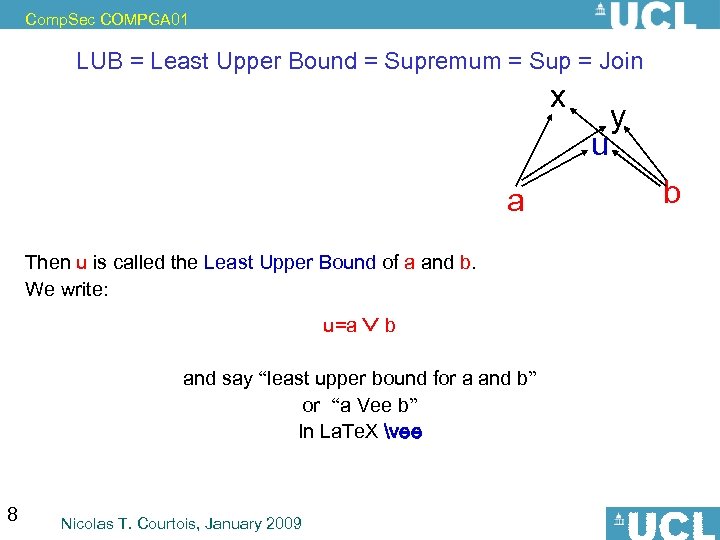 CompSec COMPGA01

UCL

LUB = Least Upper Bound = Supremum = Sup = Join

x

y

u

a

b

Then u is called the Least Upper Bound of a and b.
We write:

$u=a \vee b$

and say “least upper bound for a and b”
or “a Vee b”
In LaTeX \vee

8

Nicolas T. Courtois, January 2009

UCL